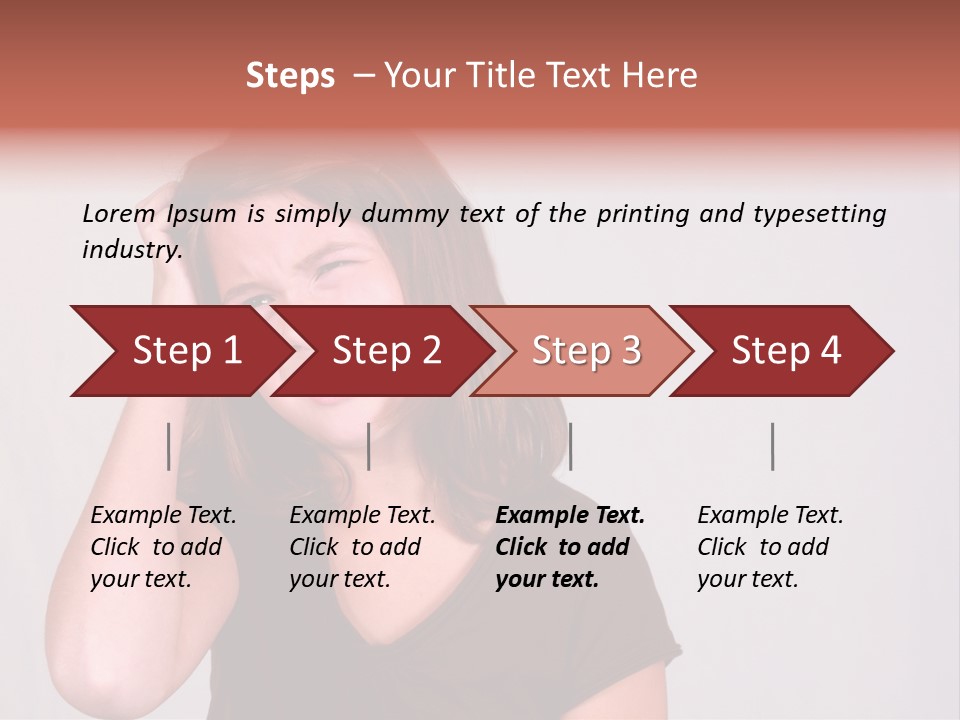 Steps – Your Title Text Here

Lorem Ipsum is simply dummy text of the printing and typesetting industry.

Step 1

Step 2

Step 3

Step 4

Example Text. Click to add your text.

Example Text. Click to add your text.

Example Text. Click to add your text.

Example Text. Click to add your text.